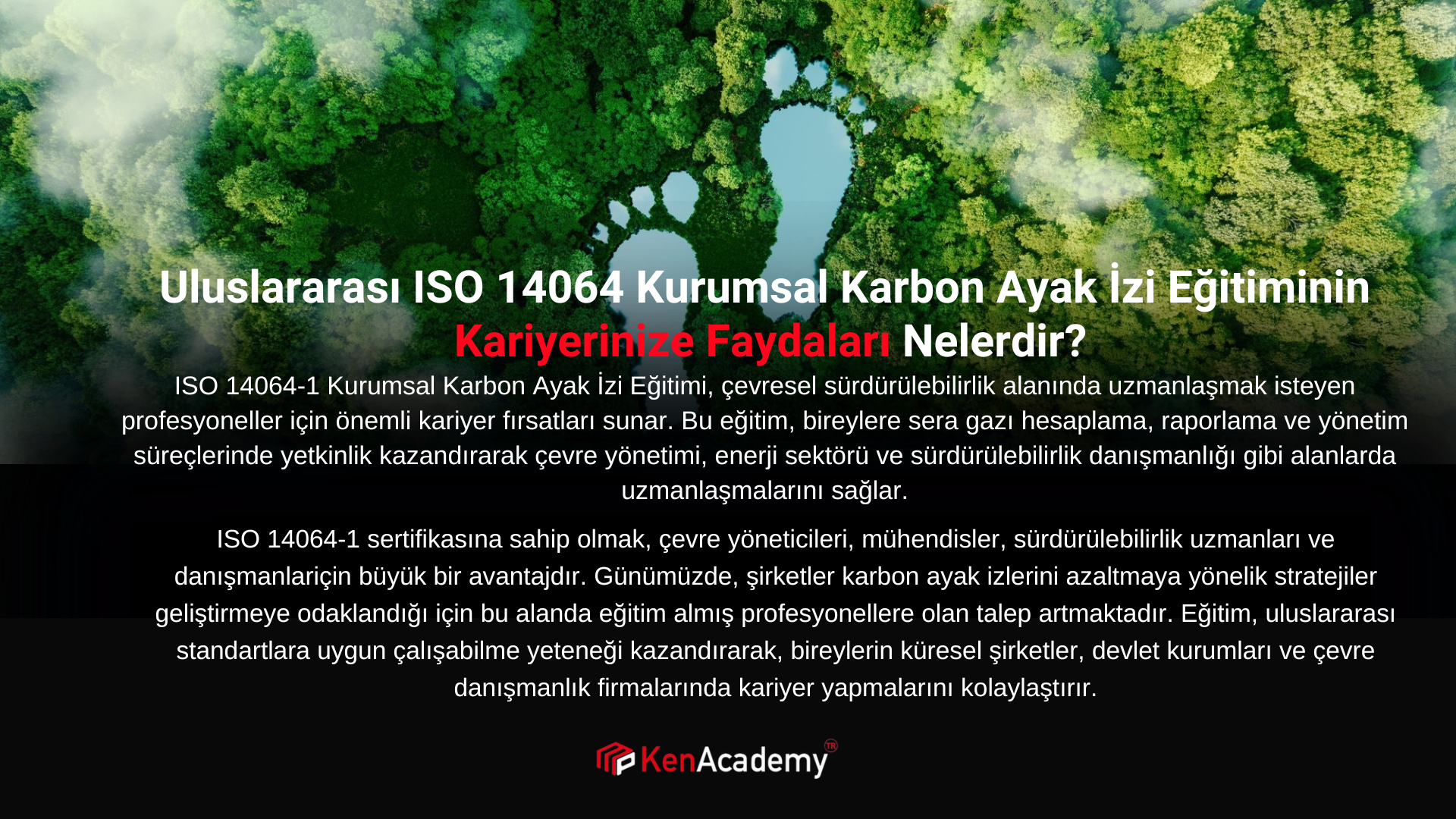 Uluslararası ISO 14064 Kurumsal Karbon Ayak İzi Eğitiminin Kariyerinize Faydaları Nelerdir?

ISO 14064-1 Kurumsal Karbon Ayak İzi Eğitimi, çevresel sürdürülebilirlik alanında uzmanlaşmak isteyen profesyoneller için önemli kariyer fırsatları sunar. Bu eğitim, bireylere sera gazı hesaplama, raporlama ve yönetim süreçlerinde yetkinlik kazandırarak çevre yönetimi, enerji sektörü ve sürdürülebilirlik danışmanlığı gibi alanlarda uzmanlaşmalarını sağlar.

ISO 14064-1 sertifikasına sahip olmak, çevre yöneticileri, mühendisler, sürdürülebilirlik uzmanları ve danışmanlariçin büyük bir avantajdır. Günümüzde, şirketler karbon ayak izlerini azaltmaya yönelik stratejiler geliştirmeye odaklandığı için bu alanda eğitim almış profesyonellere olan talep artmaktadır. Eğitim, uluslararası standartlara uygun çalışabilme yeteneği kazandırarak, bireylerin küresel şirketler, devlet kurumları ve çevre danışmanlık firmalarında kariyer yapmalarını kolaylaştırır.

KenAcademy TR